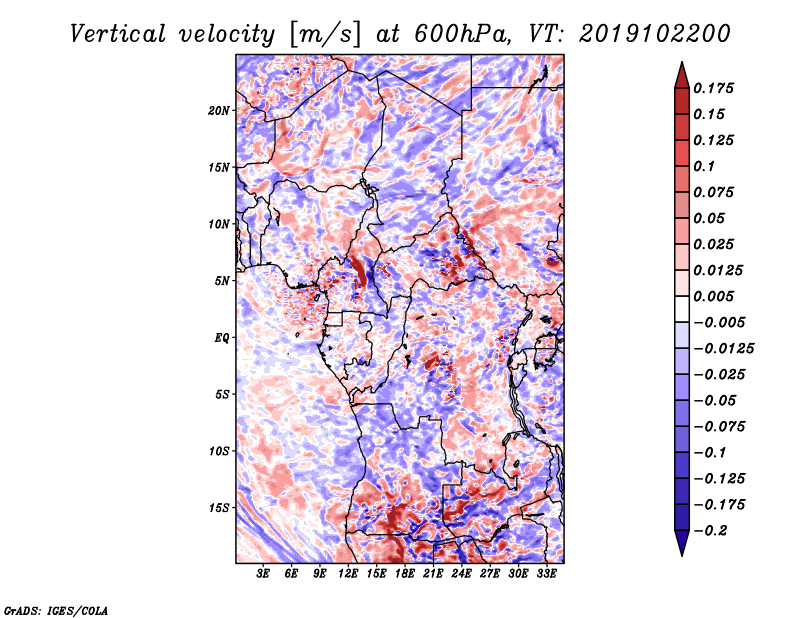 Vertical velocity [m/s] at 600hPa, VT: 2019102200

20N
15N
10N
5N
EQ
5S
10S
15S

3E 6E 9E 12E 15E 18E 21E 24E 27E 30E 33E

0.175
0.15
0.125
0.1
0.075
0.05
0.025
0.0125
0.005
−0.005
−0.0125
−0.025
−0.05
−0.075
−0.1
−0.125
−0.175
−0.2

GrADS: IGES/COLA